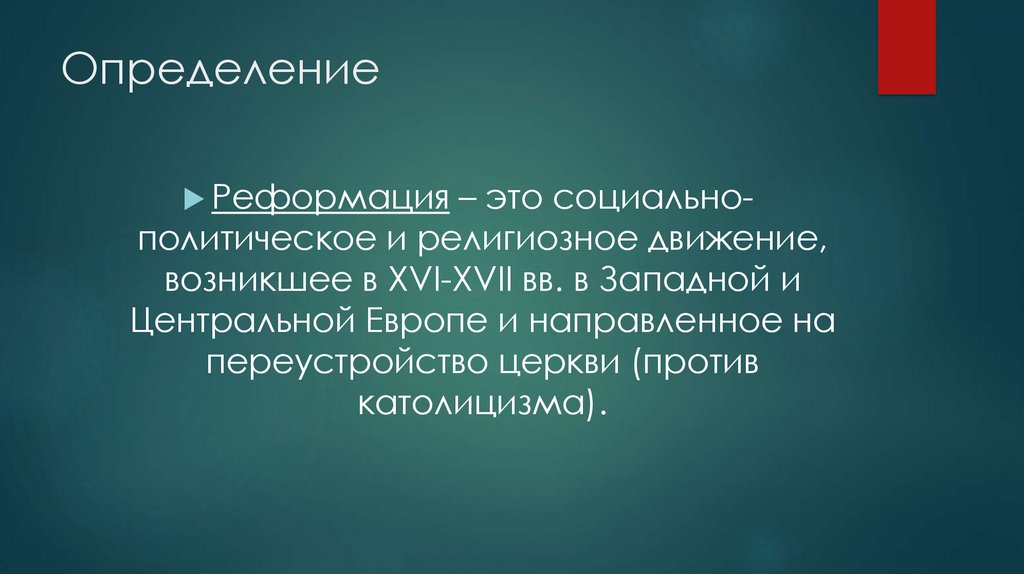 Определение

Реформация – это социально-политическое и религиозное движение, возникшее в XVI-XVII вв. в Западной и Центральной Европе и направленное на переустройство церкви (против католицизма).